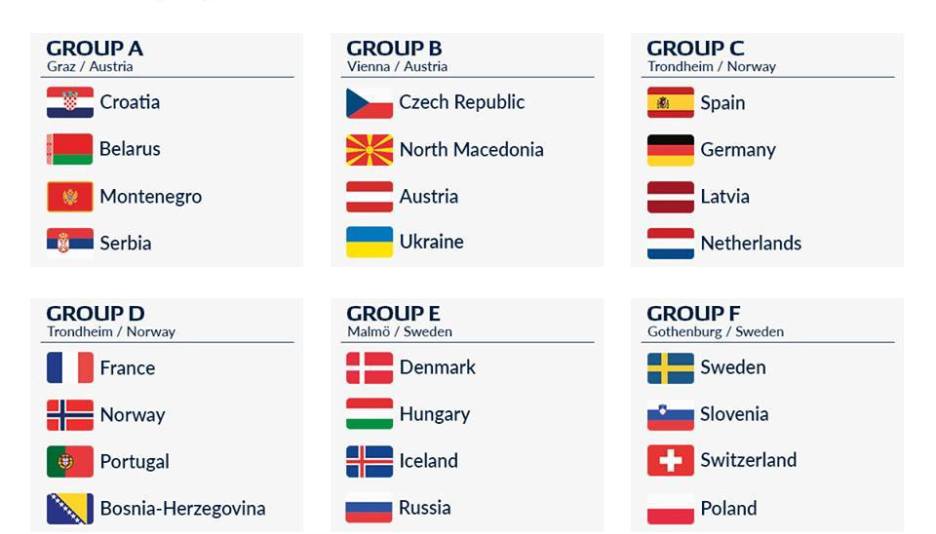 GROUP A
Graz / Austria
Croatia
Belarus
Montenegro
Serbia

GROUP B
Vienna / Austria
Czech Republic
North Macedonia
Austria
Ukraine

GROUP C
Trondheim / Norway
Spain
Germany
Latvia
Netherlands

GROUP D
Trondheim / Norway
France
Norway
Portugal
Bosnia-Herzegovina

GROUP E
Malmö / Sweden
Denmark
Hungary
Iceland
Russia

GROUP F
Gothenburg / Sweden
Sweden
Slovenia
Switzerland
Poland